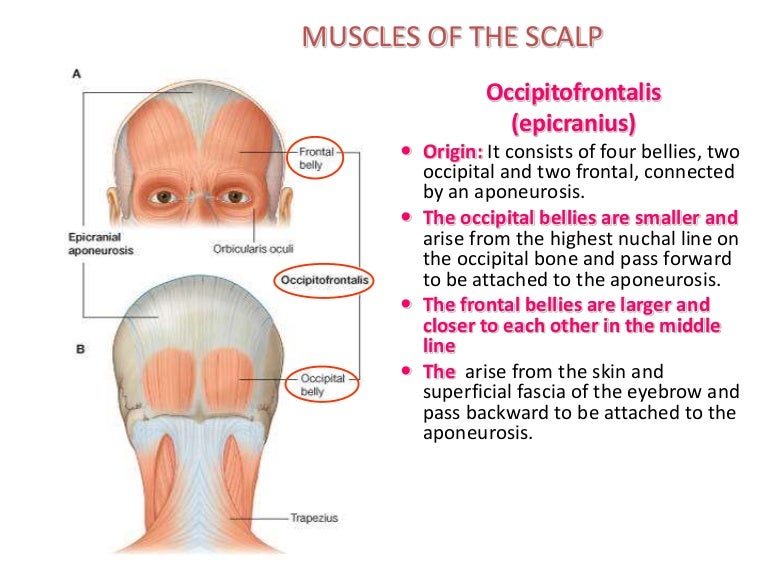 MUSCLES OF THE SCALP

A

Frontal belly

Epicranial aponeurosis

Orbicularis oculi

Occipitofrontalis

B

Occipital belly

Trapezius

Occipitofrontalis (epicranius)

• Origin: It consists of four bellies, two occipital and two frontal, connected by an aponeurosis.

• The occipital bellies are smaller and arise from the highest nuchal line on the occipital bone and pass forward to be attached to the aponeurosis.

• The frontal bellies are larger and closer to each other in the middle line

• The arise from the skin and superficial fascia of the eyebrow and pass backward to be attached to the aponeurosis.